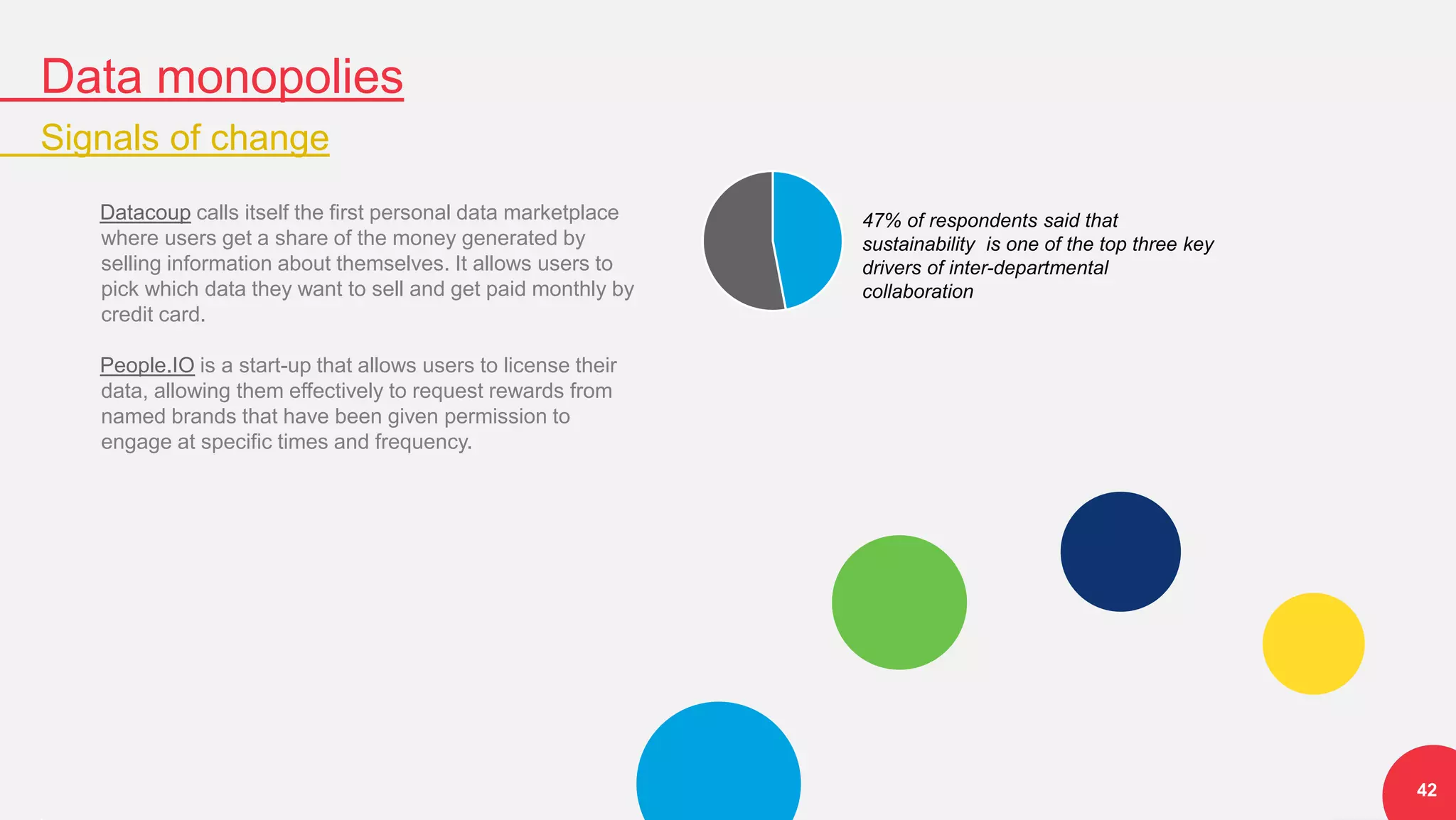 Data monopolies

Signals of change

Datacoup calls itself the first personal data marketplace where users get a share of the money generated by selling information about themselves. It allows users to pick which data they want to sell and get paid monthly by credit card.

People.IO is a start-up that allows users to license their data, allowing them effectively to request rewards from named brands that have been given permission to engage at specific times and frequency.

47% of respondents said that sustainability  is one of the top three key drivers of inter-departmental collaboration

42